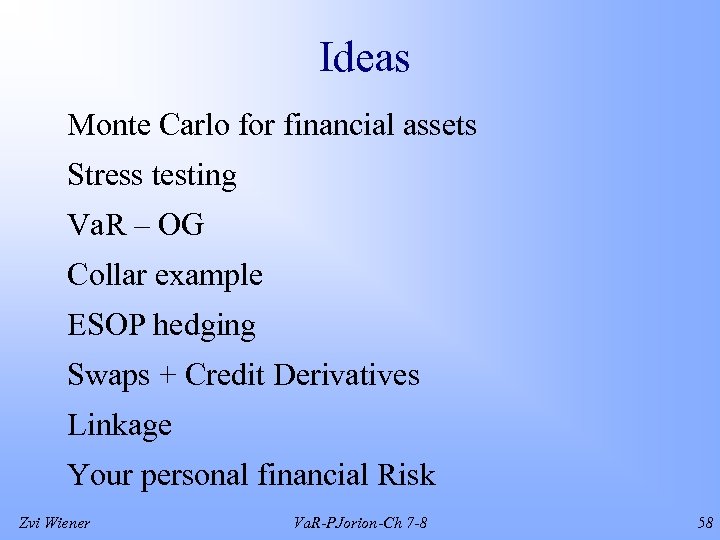 Ideas

Monte Carlo for financial assets

Stress testing

VaR – OG

Collar example

ESOP hedging

Swaps + Credit Derivatives

Linkage

Your personal financial Risk

Zvi Wiener

VaR-PJorion-Ch 7-8

58